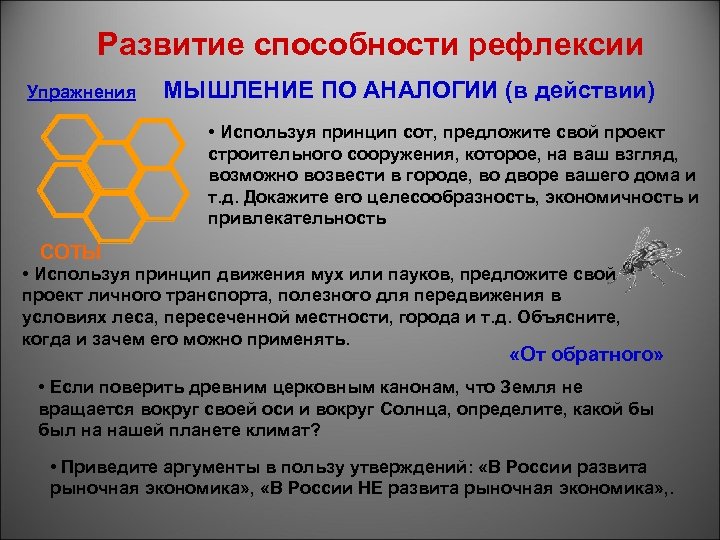 Развитие способности рефлексии

Упражнения

МЫШЛЕНИЕ ПО АНАЛОГИИ (в действии)

• Используя принцип сот, предложите свой проект строительного сооружения, которое, на ваш взгляд, возможно возвести в городе, во дворе вашего дома и т.д. Докажите его целесообразность, экономичность и привлекательность

СОТЫ

• Используя принцип движения мух или пауков, предложите свой проект личного транспорта, полезного для передвижения в условиях леса, пересеченной местности, города и т.д. Объясните, когда и зачем его можно применять.

«От обратного»

• Если поверить древним церковным канонам, что Земля не вращается вокруг своей оси и вокруг Солнца, определите, какой бы был на нашей планете климат?

• Приведите аргументы в пользу утверждений: «В России развита рыночная экономика», «В России НЕ развита рыночная экономика»,.